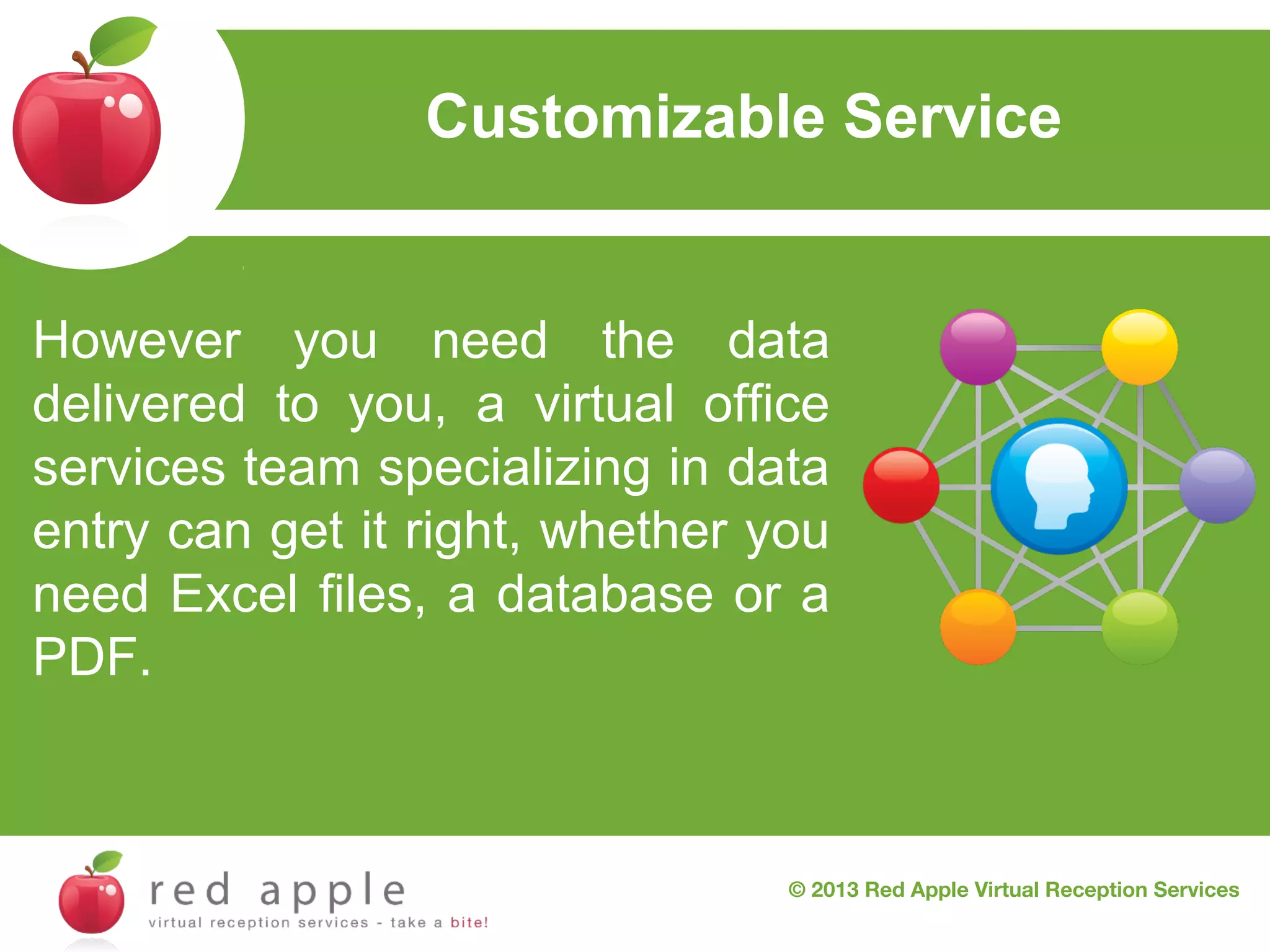 Customizable Service

However you need the data delivered to you, a virtual office services team specializing in data entry can get it right, whether you need Excel files, a database or a PDF.

red apple
virtual reception services - take a bite!

© 2013 Red Apple Virtual Reception Services